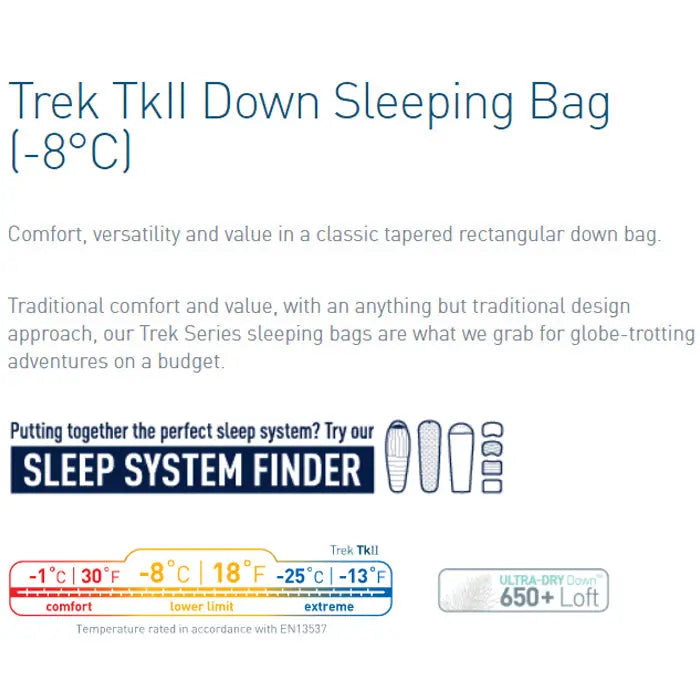 Trek TkII Down Sleeping Bag (-8°C)

Comfort, versatility and value in a classic tapered rectangular down bag.

Traditional comfort and value, with an anything but traditional design approach, our Trek Series sleeping bags are what we grab for globe-trotting adventures on a budget.

Putting together the perfect sleep system? Try our
SLEEP SYSTEM FINDER

Trek TkII
-1°C | 30°F -8°C | 18°F -25°C | -13°F
comfort lower limit extreme
Temperature rated in accordance with EN13537

ULTRA-DRY Down™
650+ Loft